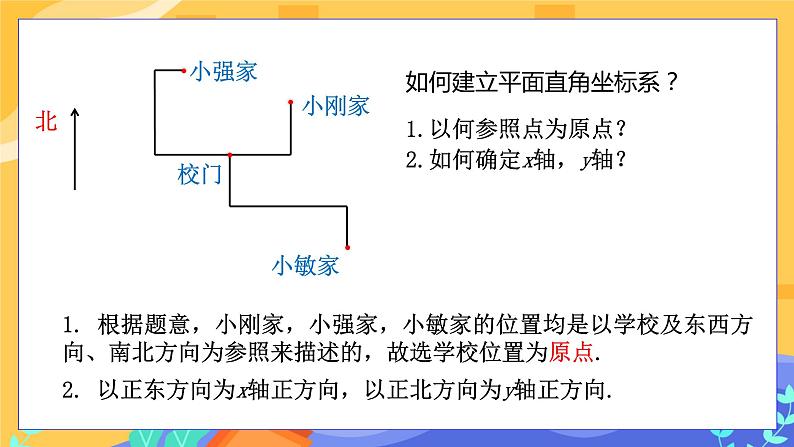 北

小强家

小刚家

校门

小敏家

如何建立平面直角坐标系？

1. 以何参照点为原点？

2. 如何确定$x$轴，$y$轴？

1. 根据题意，小刚家，小强家，小敏家的位置均是以学校及东西方向、南北方向为参照来描述的，故选学校位置为原点.

2. 以正东方向为$x$轴正方向，以正北方向为$y$轴正方向.